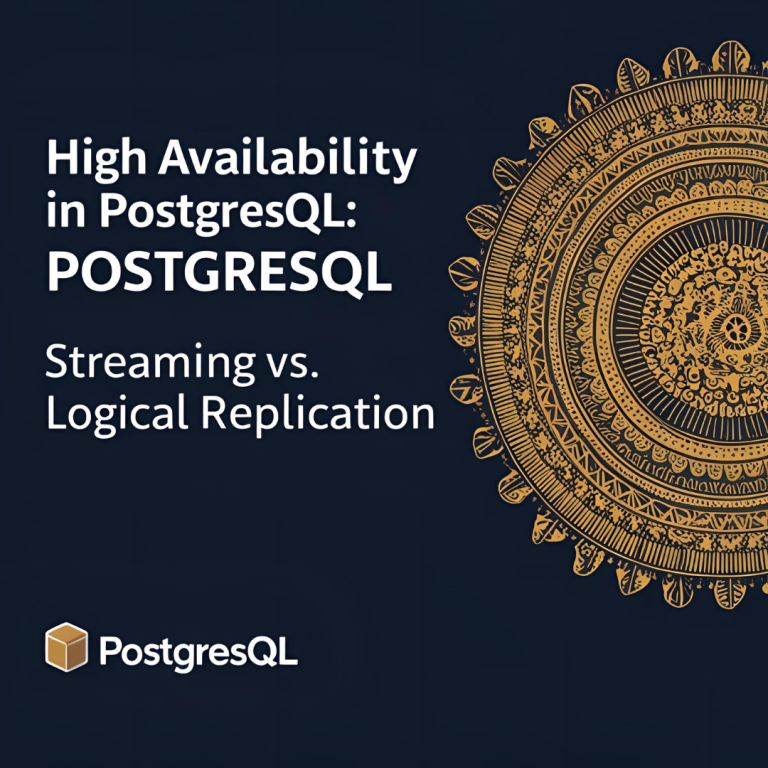 High Availability in PostgresQL: POSTGRESQL

Streaming vs. Logical Replication

PostgresQL